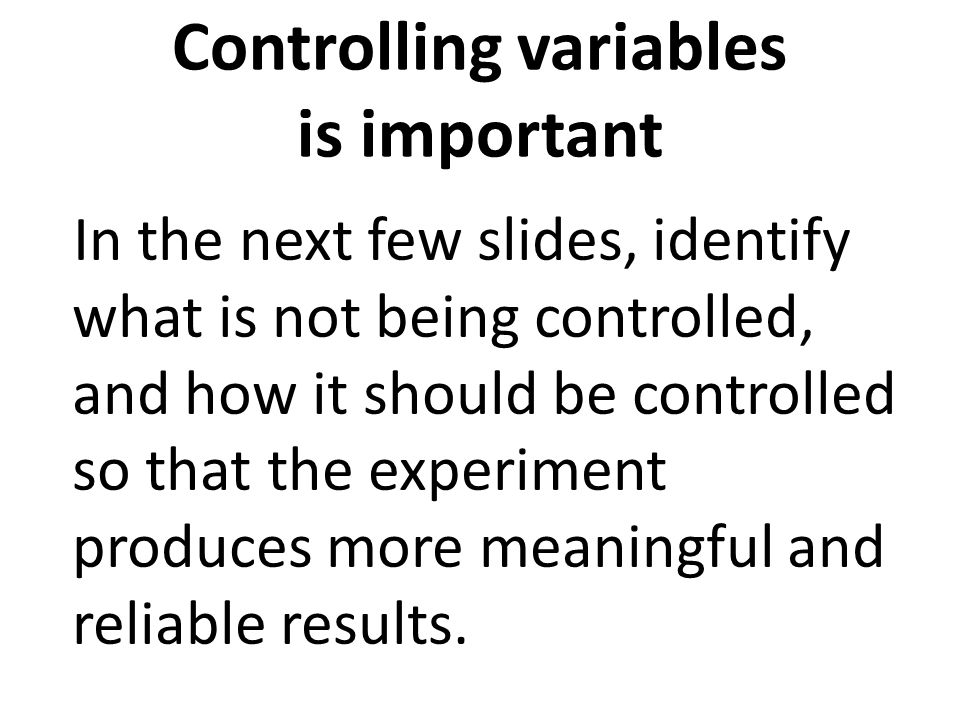 Controlling variables is important

In the next few slides, identify what is not being controlled, and how it should be controlled so that the experiment produces more meaningful and reliable results.